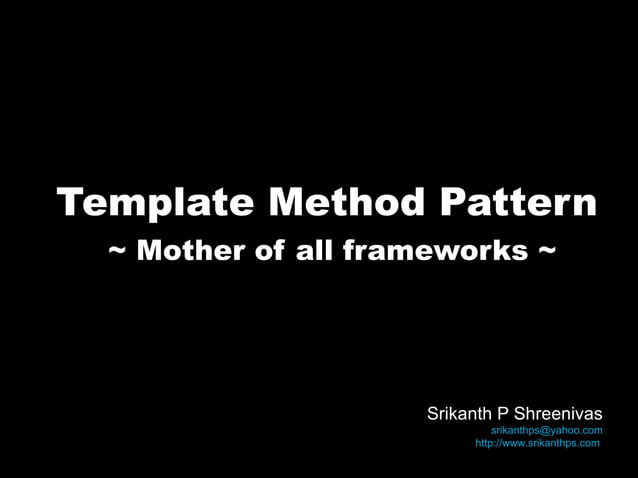 Template Method Pattern
~ Mother of all frameworks ~

Srikanth P Shreenivas
srikanthps@yahoo.com
http://www.srikanthps.com